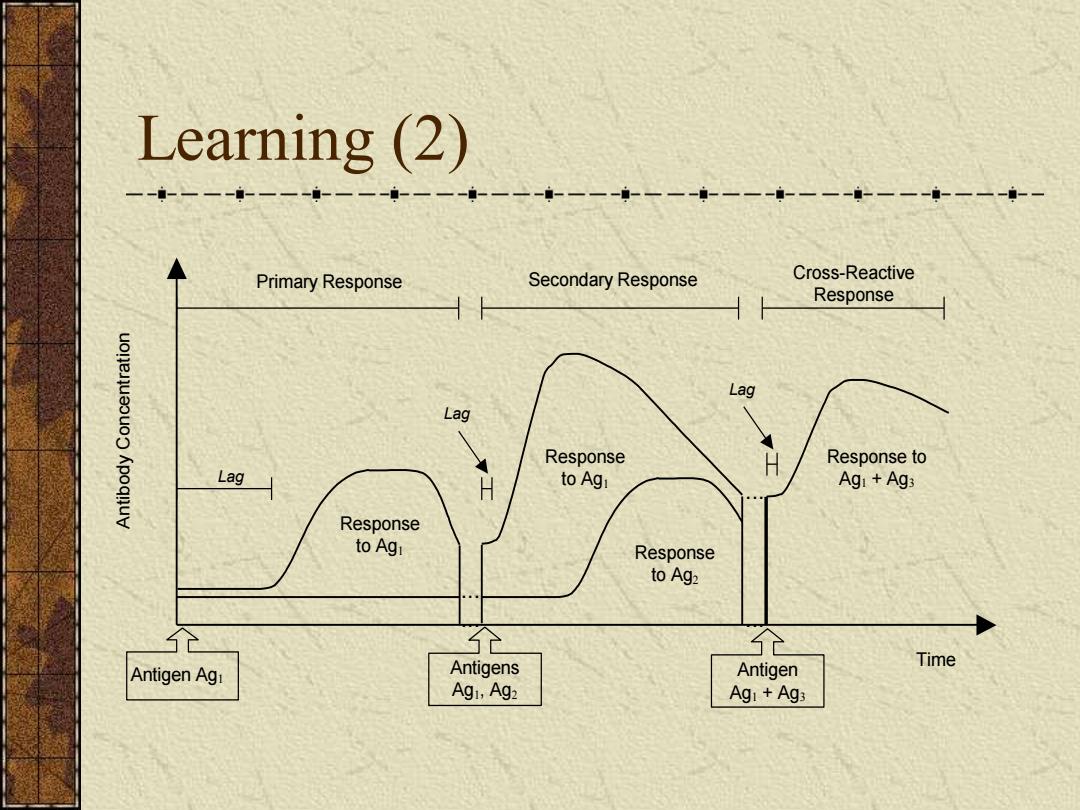 Learning (2)

Primary Response

Secondary Response

Cross-Reactive Response

Antibody Concentration

Lag

Lag

Lag

Response to $Ag_1$

Response to $Ag_1$

Response to $Ag_2$

Response to $Ag_1 + Ag_3$

Antigen $Ag_1$

Antigens $Ag_1$, $Ag_2$

Antigen $Ag_1 + Ag_3$

Time